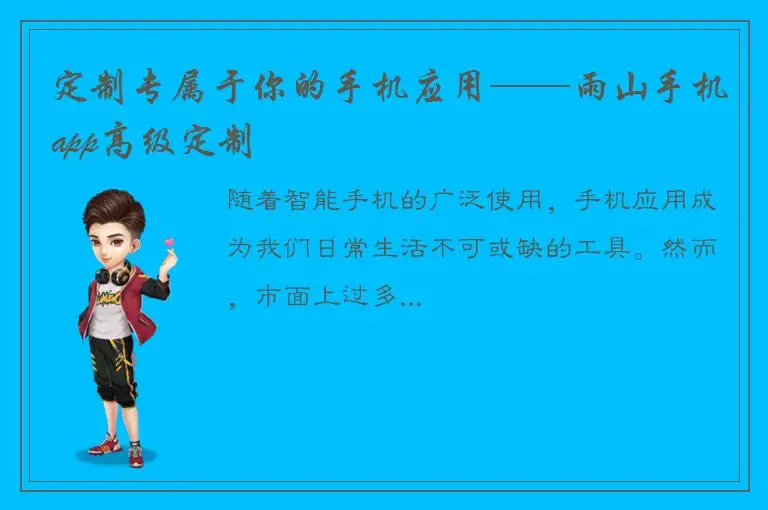 定制专属于你的手机应用——雨山手机app高级定制

随着智能手机的广泛使用，手机应用成为我们日常生活不可或缺的工具。然而，市面上过多...